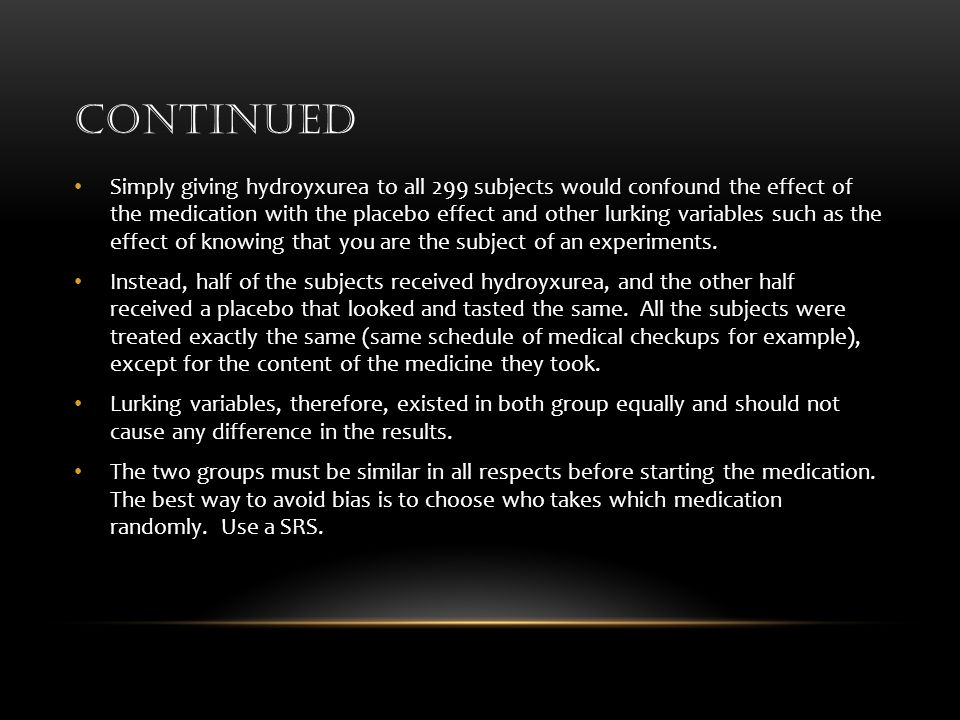 CONTINUED

• Simply giving hydroyxurea to all 299 subjects would confound the effect of the medication with the placebo effect and other lurking variables such as the effect of knowing that you are the subject of an experiments.

• Instead, half of the subjects received hydroyxurea, and the other half received a placebo that looked and tasted the same. All the subjects were treated exactly the same (same schedule of medical checkups for example), except for the content of the medicine they took.

• Lurking variables, therefore, existed in both group equally and should not cause any difference in the results.

• The two groups must be similar in all respects before starting the medication. The best way to avoid bias is to choose who takes which medication randomly. Use a SRS.